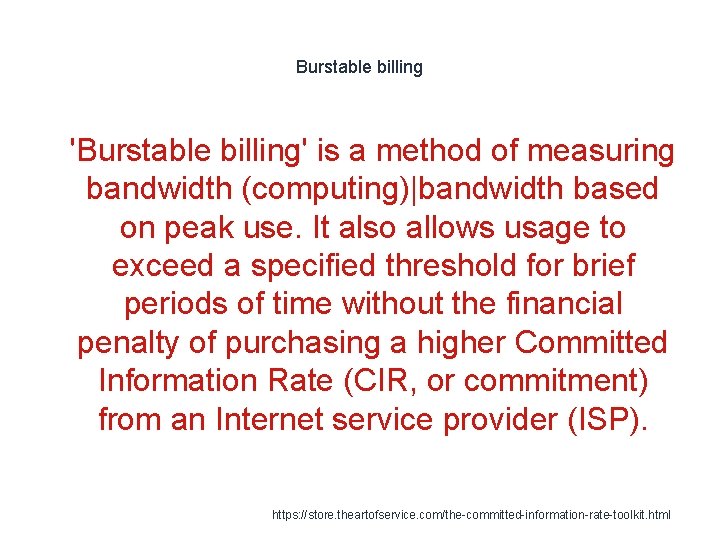 Burstable billing

'Burstable billing' is a method of measuring bandwidth (computing)|bandwidth based on peak use. It also allows usage to exceed a specified threshold for brief periods of time without the financial penalty of purchasing a higher Committed Information Rate (CIR, or commitment) from an Internet service provider (ISP).

https://store.theartofservice.com/the-committed-information-rate-toolkit.html